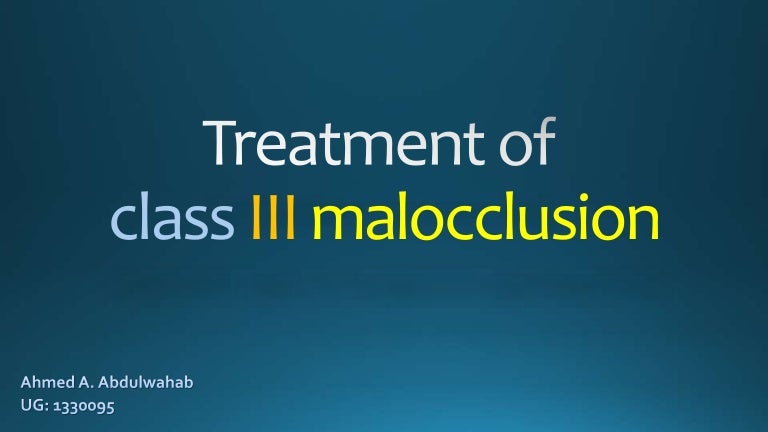 Treatment of
class III malocclusion

Ahmed A. Abdulwahab
UG: 1330095